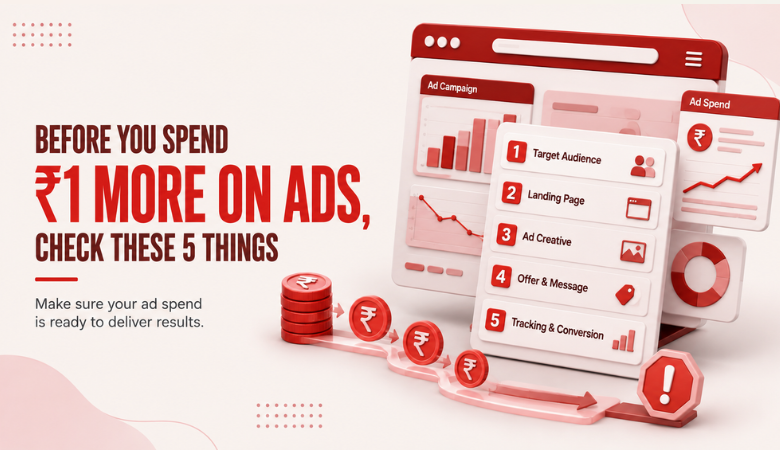 BEFORE YOU SPEND
₹1 MORE ON ADS,
CHECK THESE 5 THINGS

Make sure your ad spend is ready to deliver results.

Ad Campaign

Ad Spend

₹

1 Target Audience
2 Landing Page
3 Ad Creative
4 Offer & Message
5 Tracking & Conversion

₹
₹
₹
₹

!